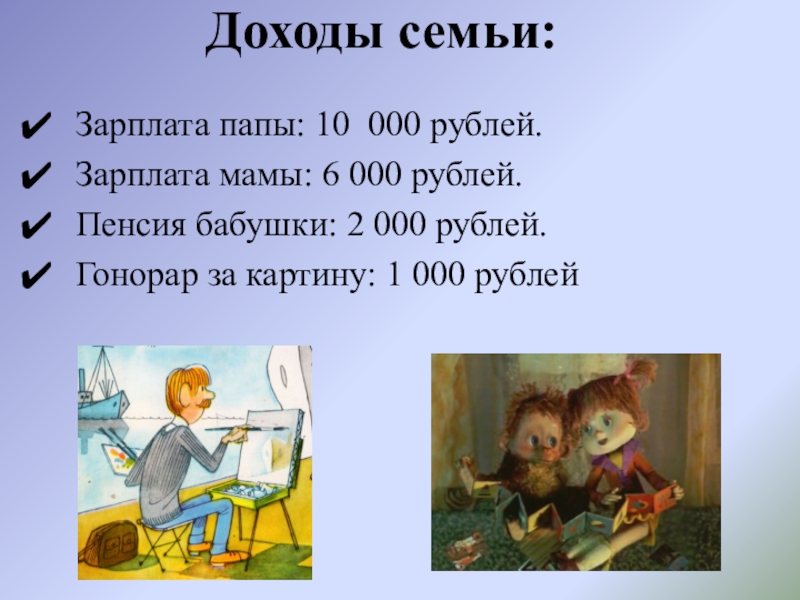 Доходы семьи:

✔ Зарплата папы: 10 000 рублей.
✔ Зарплата мамы: 6 000 рублей.
✔ Пенсия бабушки: 2 000 рублей.
✔ Гонорар за картину: 1 000 рублей